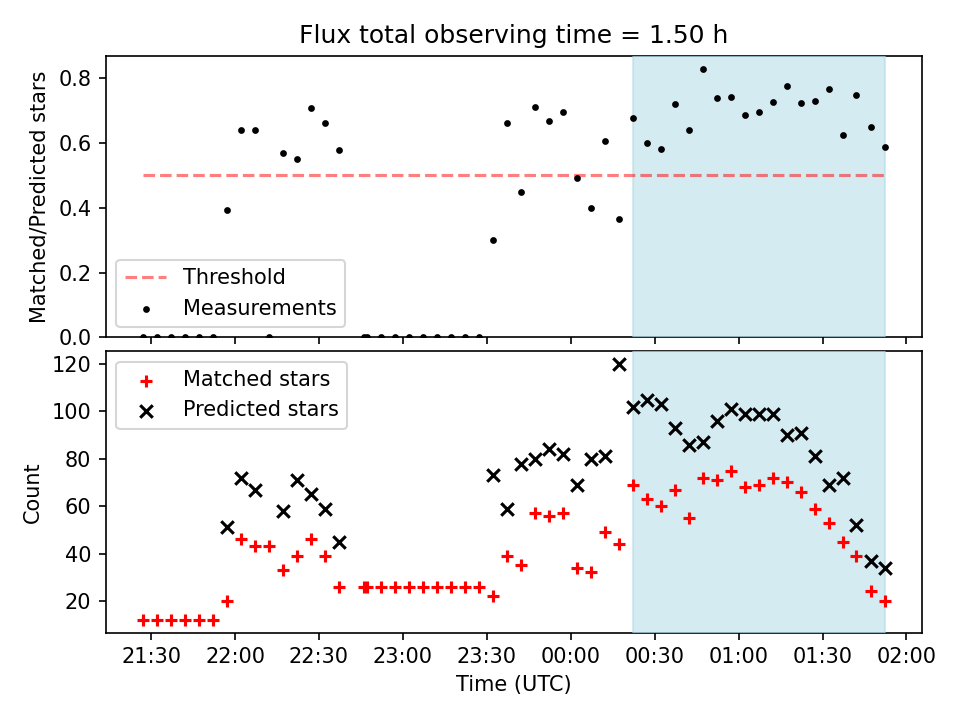 Flux total observing time = 1.50 h

Matched/Predicted stars

0.8
0.6
0.4
0.2
0.0

Threshold
Measurements

Count

120
100
80
60
40
20

Matched stars
Predicted stars

21:30
22:00
22:30
23:00
23:30
00:00
00:30
01:00
01:30
02:00

Time (UTC)